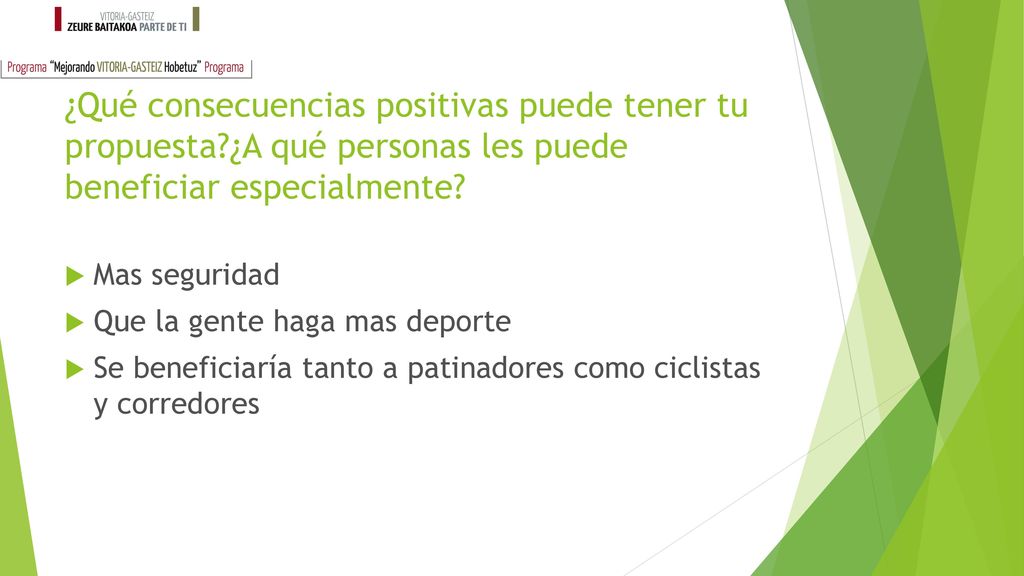 VITORIA-GASTEIZ
ZEURE BAITAKOA PARTE DE TI

Programa "Mejorando VITORIA-GASTEIZ Hobetuz" Programa

¿Qué consecuencias positivas puede tener tu propuesta?¿A qué personas les puede beneficiar especialmente?

Mas seguridad

Que la gente haga mas deporte

Se beneficiaría tanto a patinadores como ciclistas y corredores